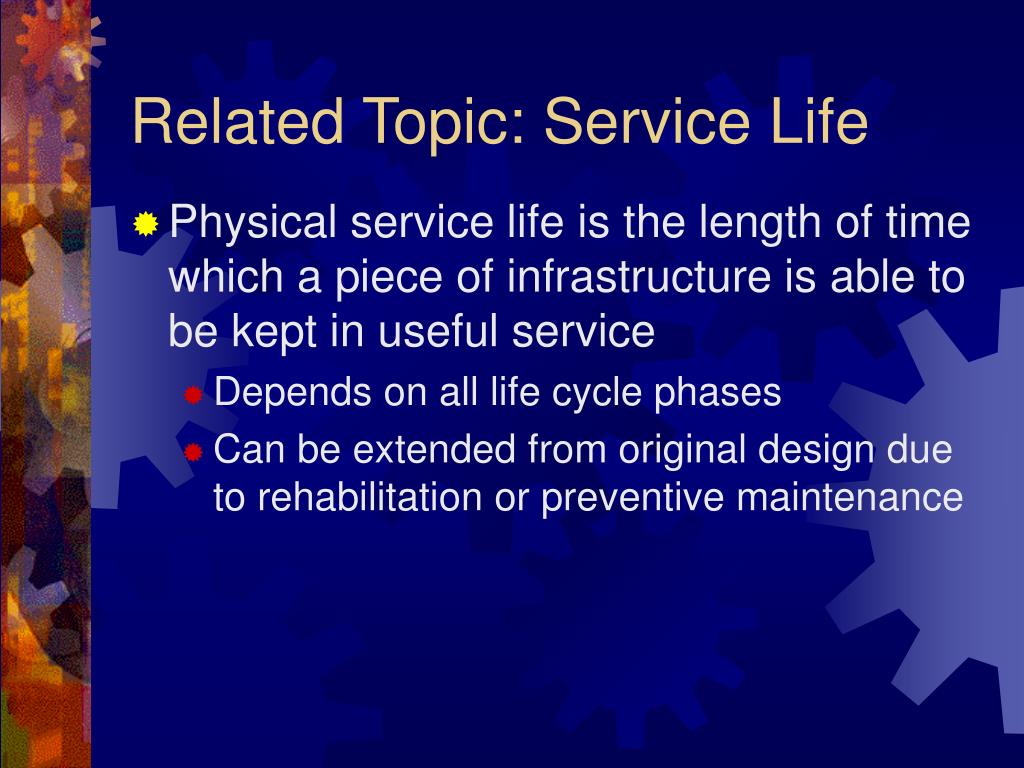 Related Topic: Service Life

Physical service life is the length of time which a piece of infrastructure is able to be kept in useful service

Depends on all life cycle phases

Can be extended from original design due to rehabilitation or preventive maintenance